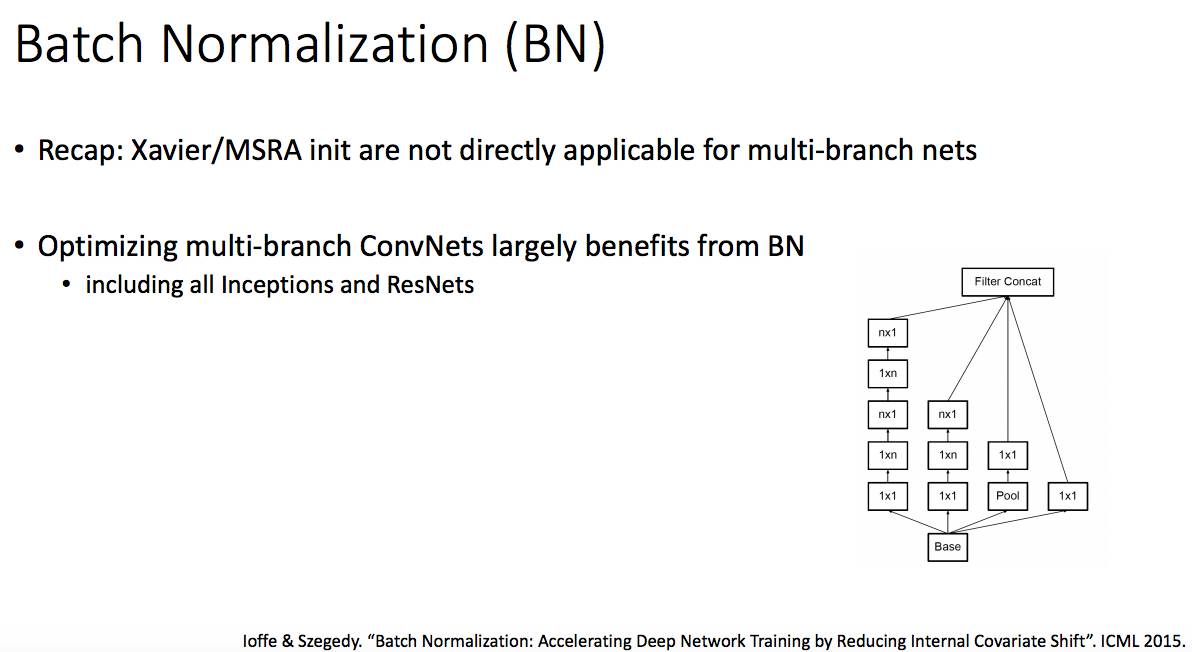 Batch Normalization (BN)

• Recap: Xavier/MSRA init are not directly applicable for multi-branch nets

• Optimizing multi-branch ConvNets largely benefits from BN
• including all Inceptions and ResNets

Filter Concat

nx1
1xn
nx1
1xn
1x1

nx1
1xn
1x1

1x1
Pool

1x1

Base

Ioffe & Szegedy. "Batch Normalization: Accelerating Deep Network Training by Reducing Internal Covariate Shift". ICML 2015.